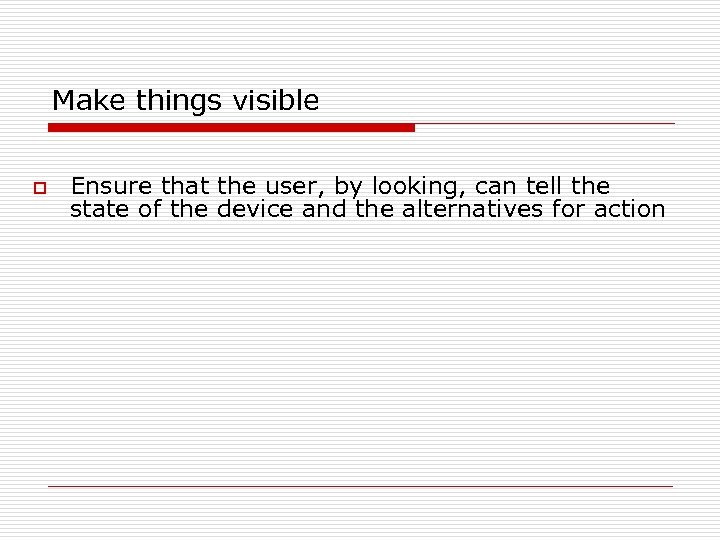 Make things visible

Ensure that the user, by looking, can tell the state of the device and the alternatives for action